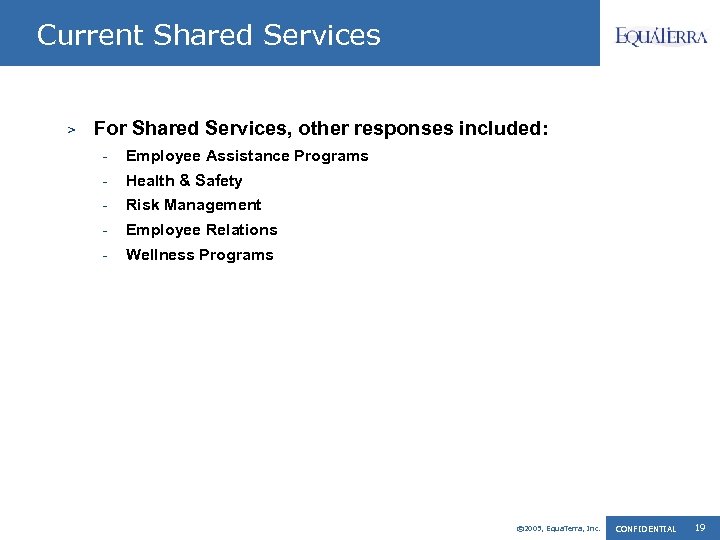 Current Shared Services

EQUATERRA

> For Shared Services, other responses included:
- Employee Assistance Programs
- Health & Safety
- Risk Management
- Employee Relations
- Wellness Programs

©2005, EquaTerra, Inc. CONFIDENTIAL 19